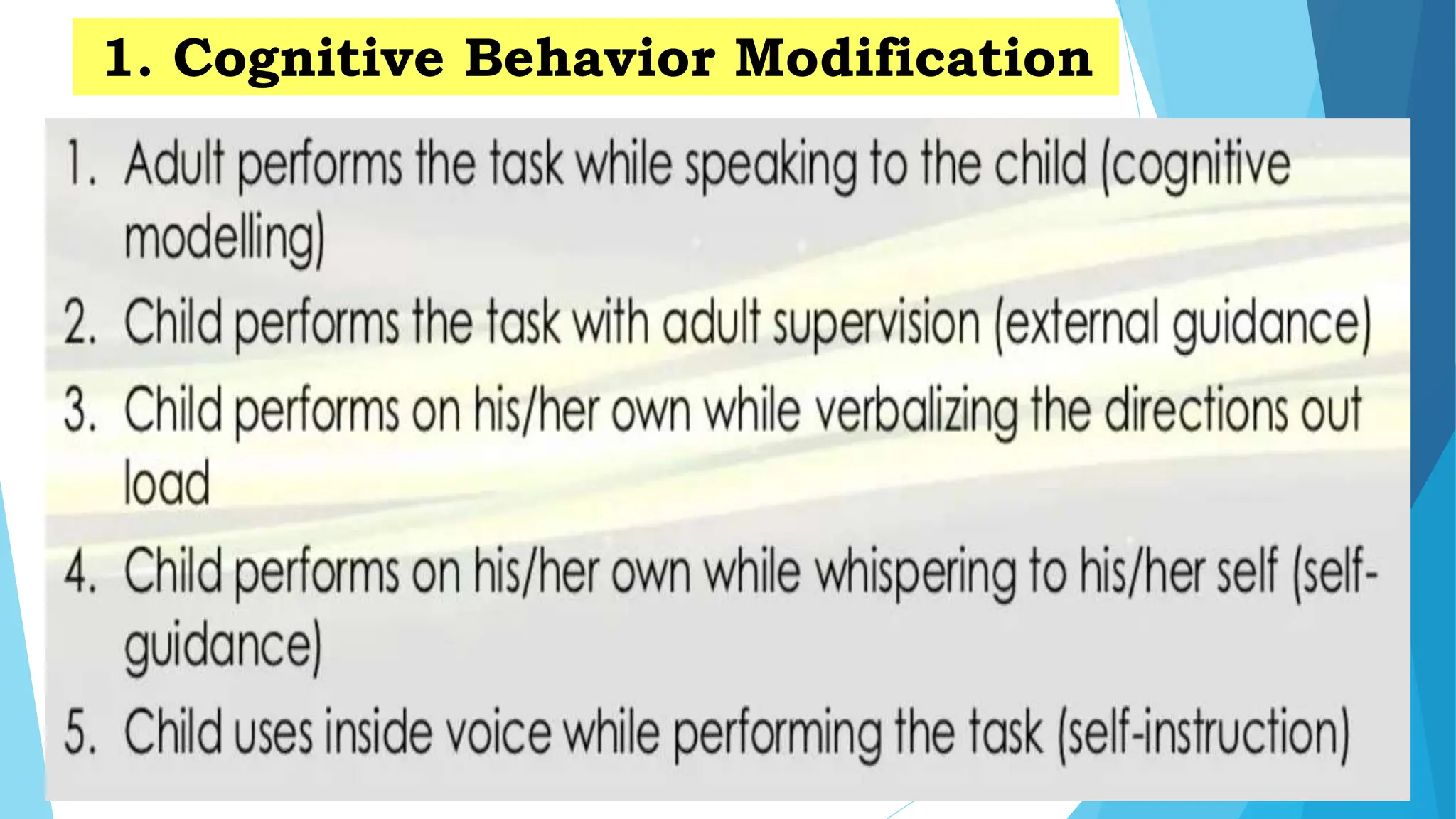 1. Cognitive Behavior Modification

1. Adult performs the task while speaking to the child (cognitive modelling)
2. Child performs the task with adult supervision (external guidance)
3. Child performs on his/her own while verbalizing the directions out load
4. Child performs on his/her own while whispering to his/her self (self-guidance)
5. Child uses inside voice while performing the task (self-instruction)